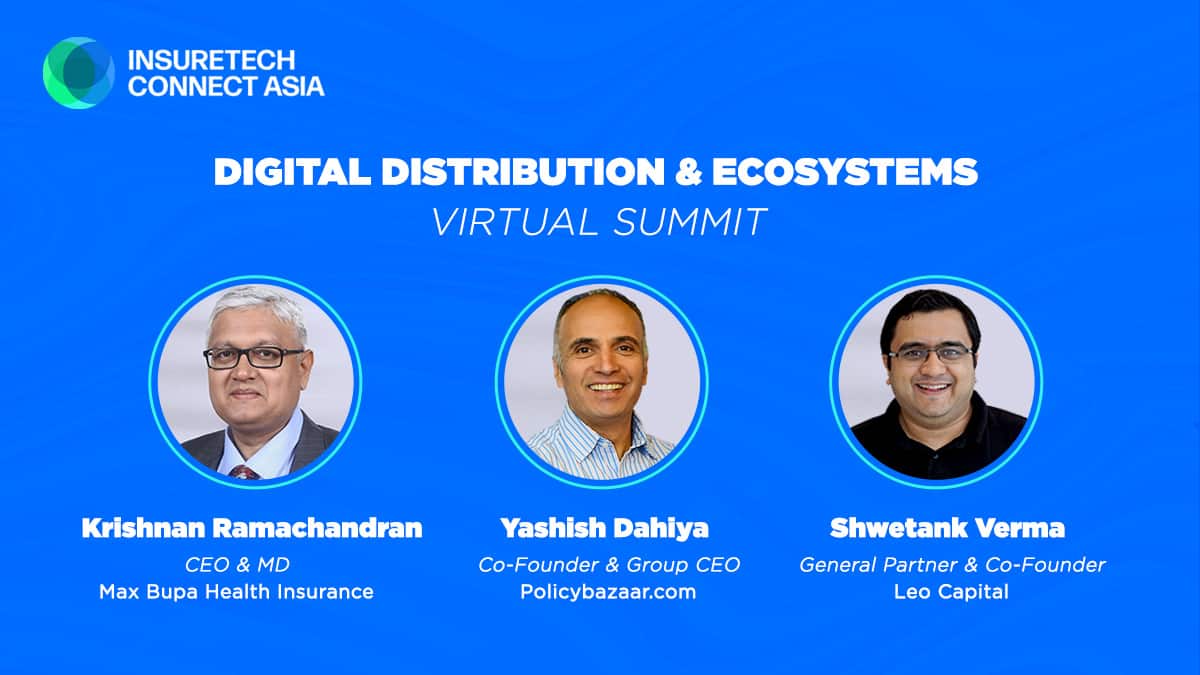 INSURETECH CONNECT ASIA

DIGITAL DISTRIBUTION & ECOSYSTEMS
VIRTUAL SUMMIT

Krishnan Ramachandran
CEO & MD
Max Bupa Health Insurance

Yashish Dahiya
Co-Founder & Group CEO
Policybazaar.com

Shwetank Verma
General Partner & Co-Founder
Leo Capital